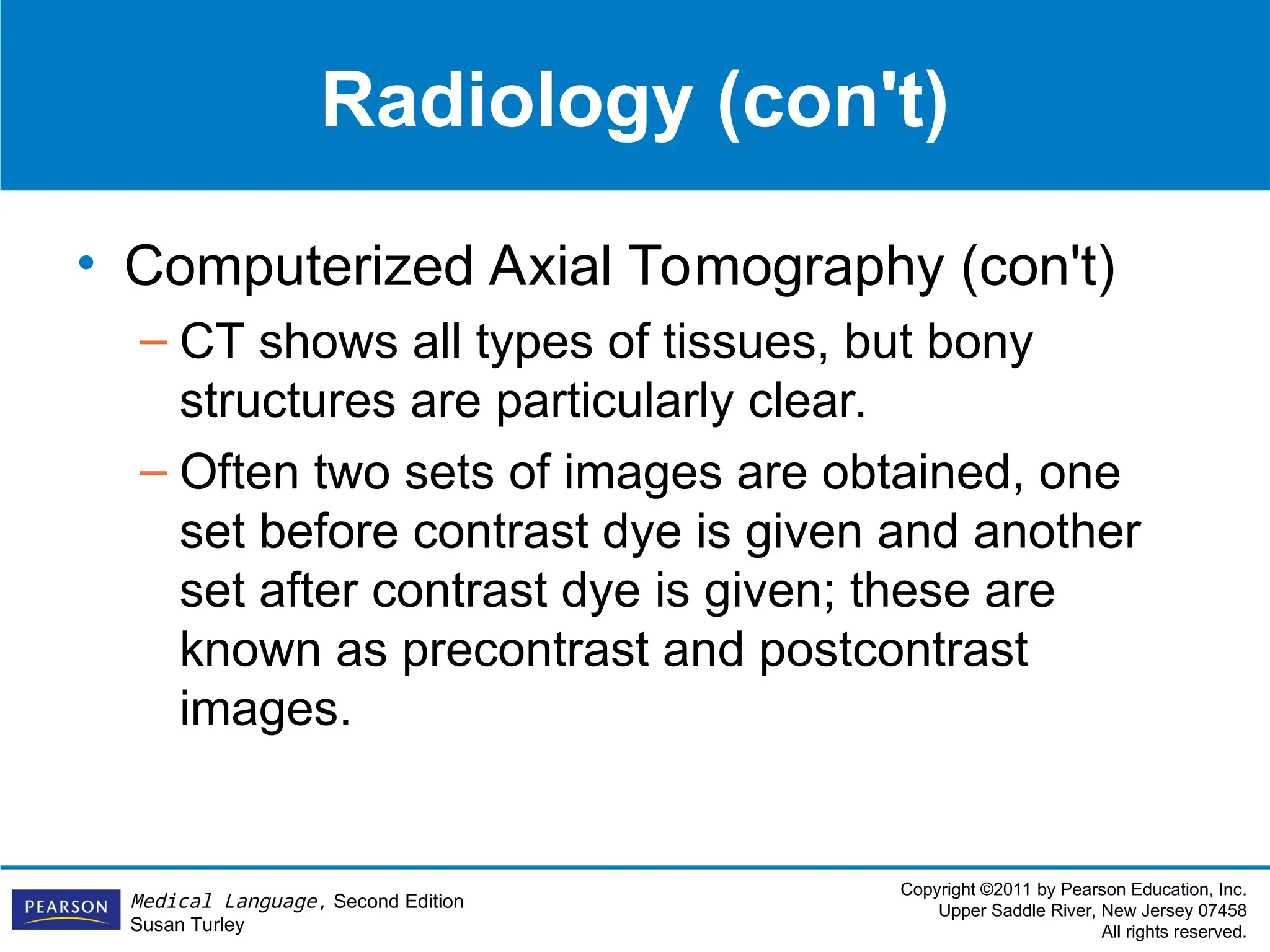 Radiology (con't)

• Computerized Axial Tomography (con't)

– CT shows all types of tissues, but bony structures are particularly clear.

– Often two sets of images are obtained, one set before contrast dye is given and another set after contrast dye is given; these are known as precontrast and postcontrast images.

PEARSON

Medical Language, Second Edition
Susan Turley

Copyright ©2011 by Pearson Education, Inc.
Upper Saddle River, New Jersey 07458
All rights reserved.